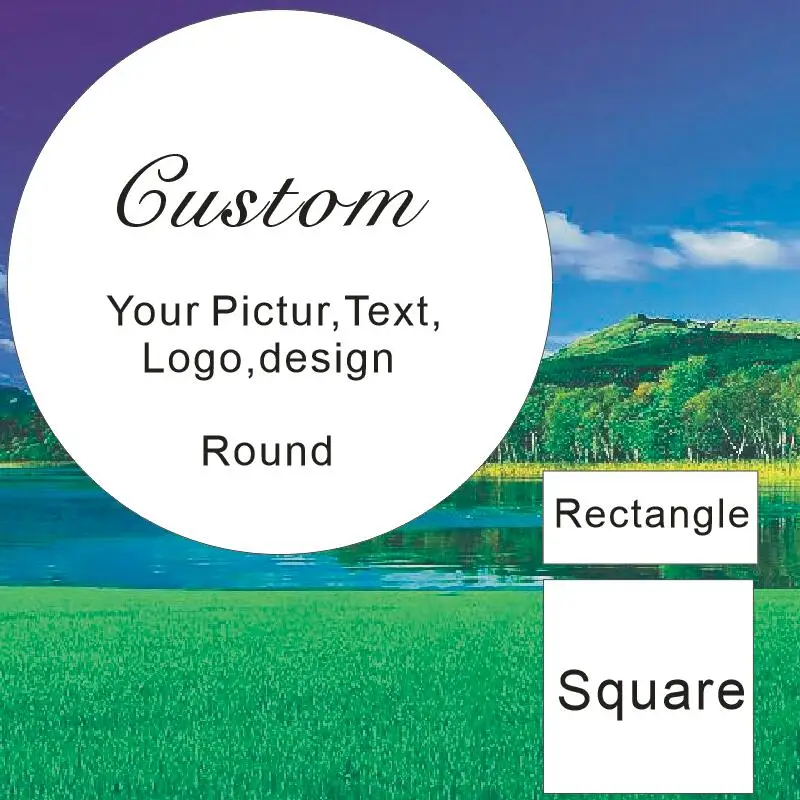 Custom

Your Pictur,Text, Logo,design

Round

Rectangle

Square